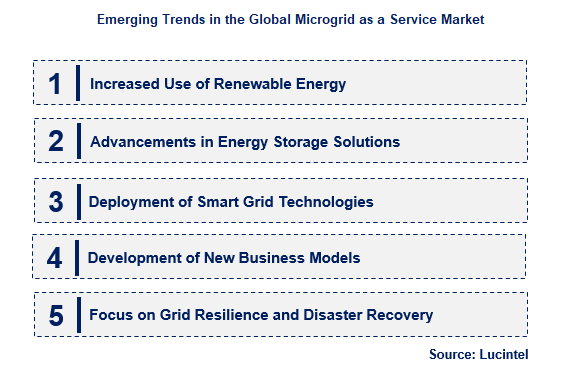 Emerging Trends in the Global Microgrid as a Service Market

1 Increased Use of Renewable Energy

2 Advancements in Energy Storage Solutions

3 Deployment of Smart Grid Technologies

4 Development of New Business Models

5 Focus on Grid Resilience and Disaster Recovery

Source: Lucintel